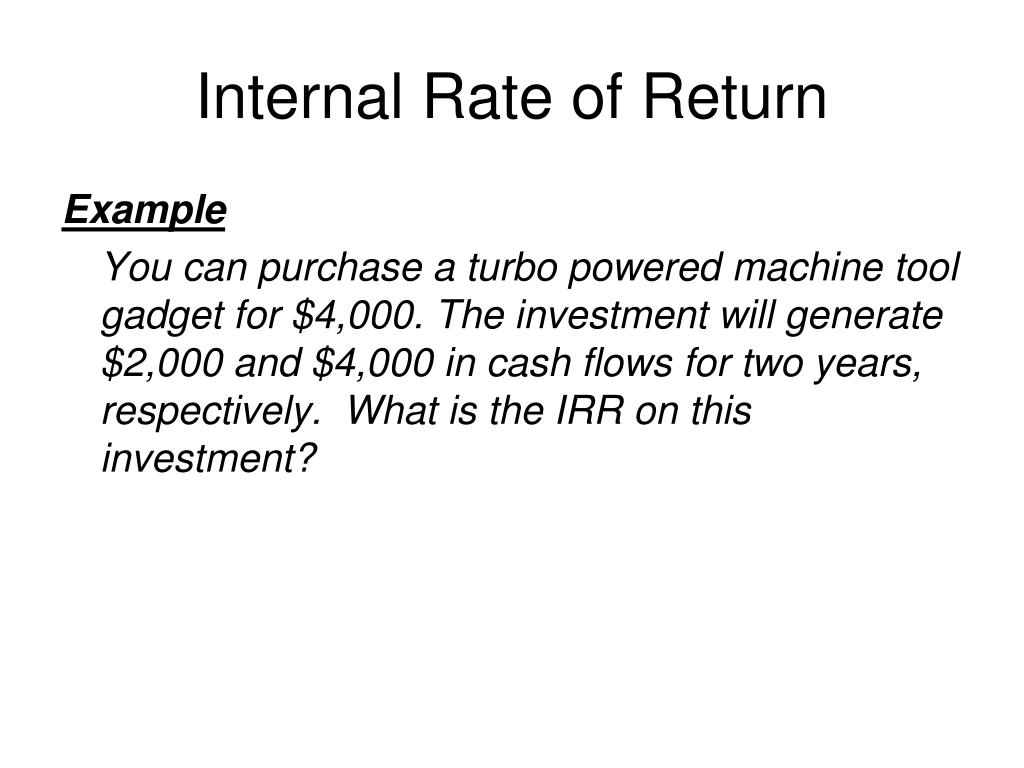 Internal Rate of Return

Example

You can purchase a turbo powered machine tool gadget for \$4,000. The investment will generate \$2,000 and \$4,000 in cash flows for two years, respectively. What is the IRR on this investment?